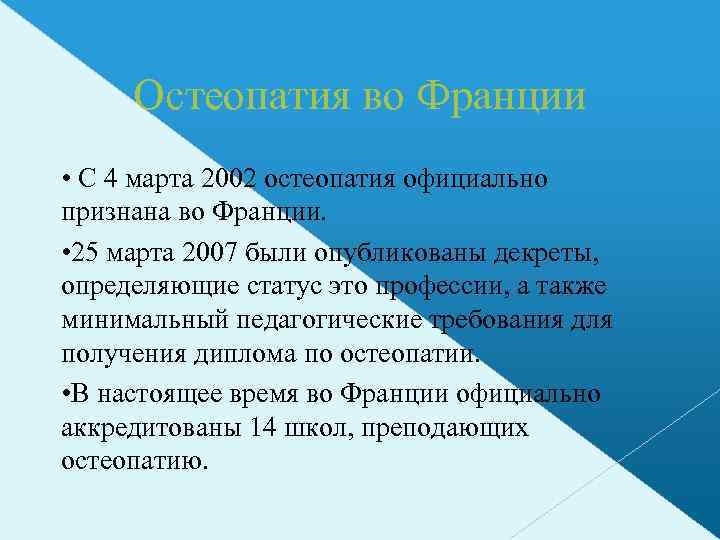 Остеопатия во Франции

• С 4 марта 2002 остеопатия официально признана во Франции.

•25 марта 2007 были опубликованы декреты, определяющие статус это профессии, а также минимальный педагогические требования для получения диплома по остеопатии.

•В настоящее время во Франции официально аккредитованы 14 школ, преподающих остеопатию.